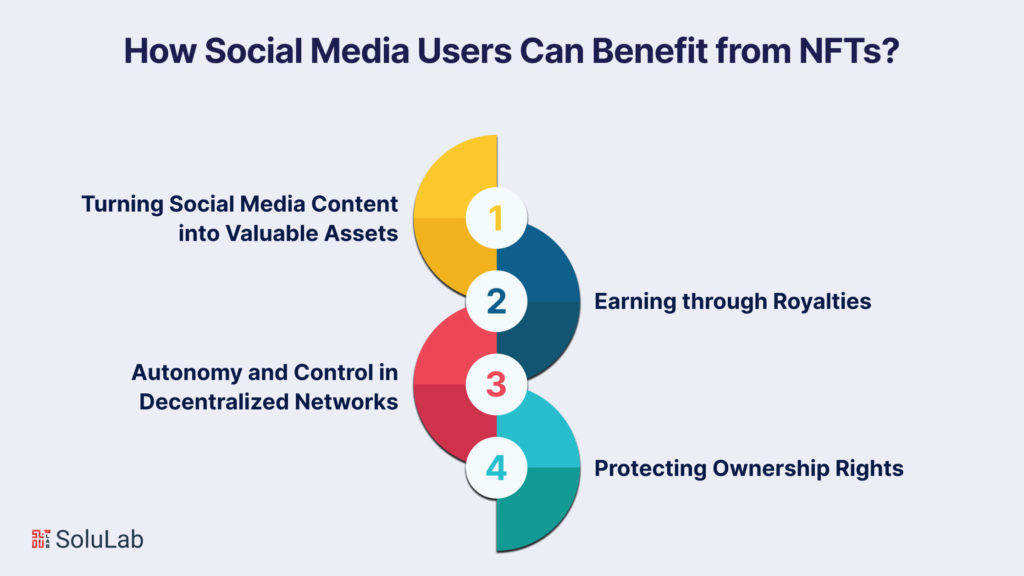 How Social Media Users Can Benefit from NFTs?

1
Turning Social Media Content into Valuable Assets

2
Earning through Royalties

3
Autonomy and Control in Decentralized Networks

4
Protecting Ownership Rights

SoluLab